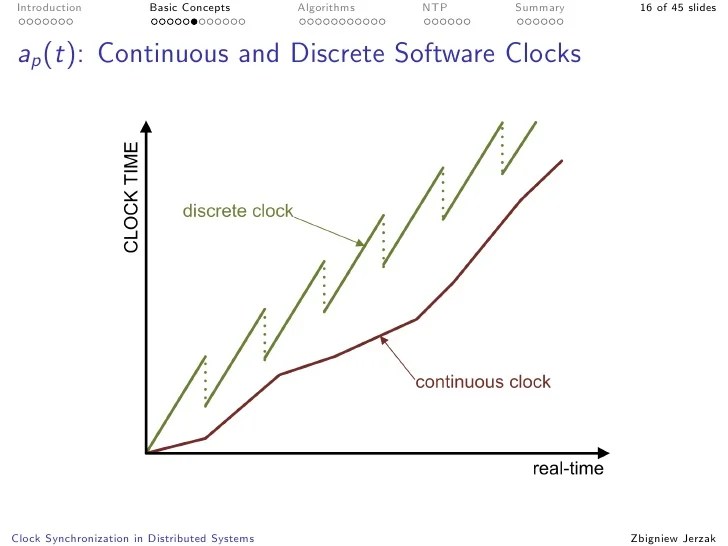 Introduction Basic Concepts Algorithms NTP Summary 16 of 45 slides

$a_p(t)$: Continuous and Discrete Software Clocks

CLOCK TIME

discrete clock

continuous clock

real-time

Clock Synchronization in Distributed Systems Zbigniew Jerzak